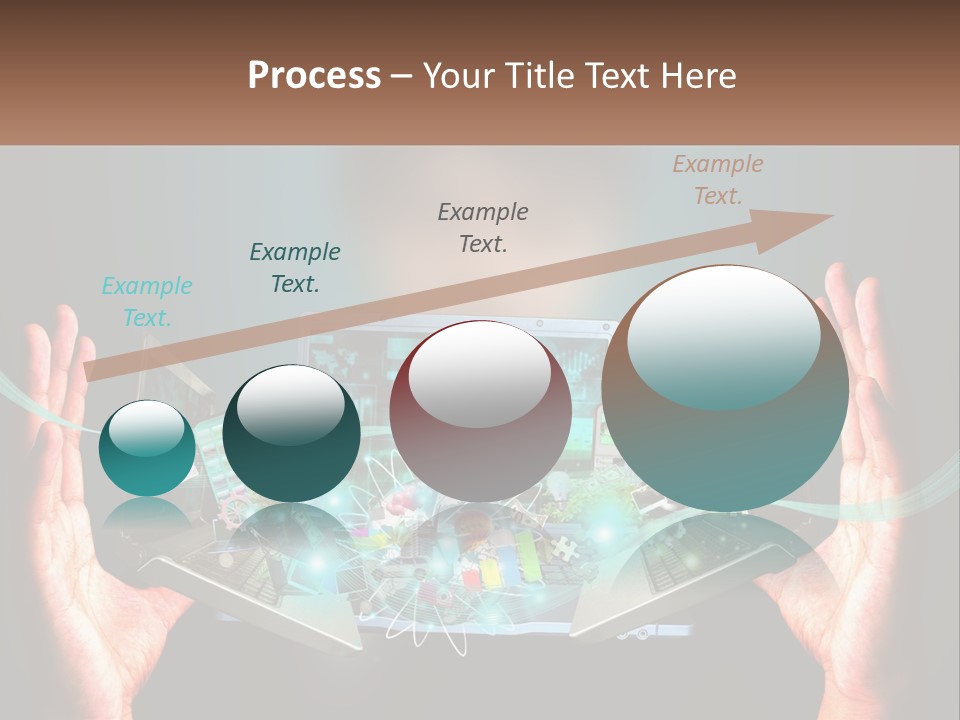 Process – Your Title Text Here

Example Text.

Example Text.

Example Text.

Example Text.